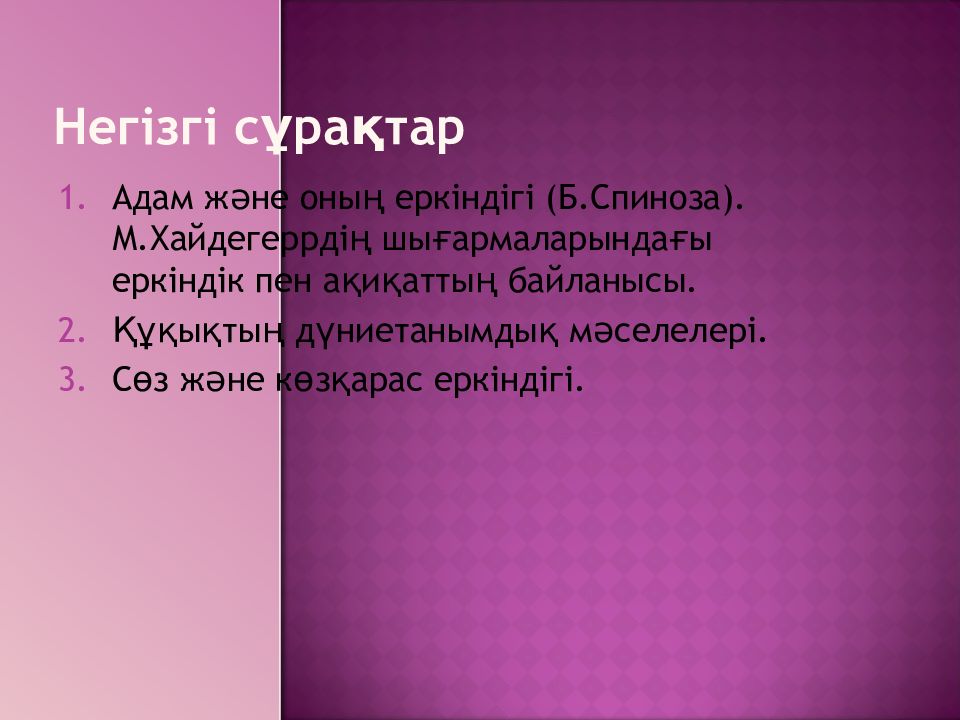 Негізгі сұрақтар

1. Адам және оның еркіндігі (Б.Спиноза). М.Хайдегеррдің шығармаларындағы еркіндік пен ақиқаттың байланысы.
2. Құқықтың дүниетанымдық мәселелері.
3. Сөз және көзқарас еркіндігі.